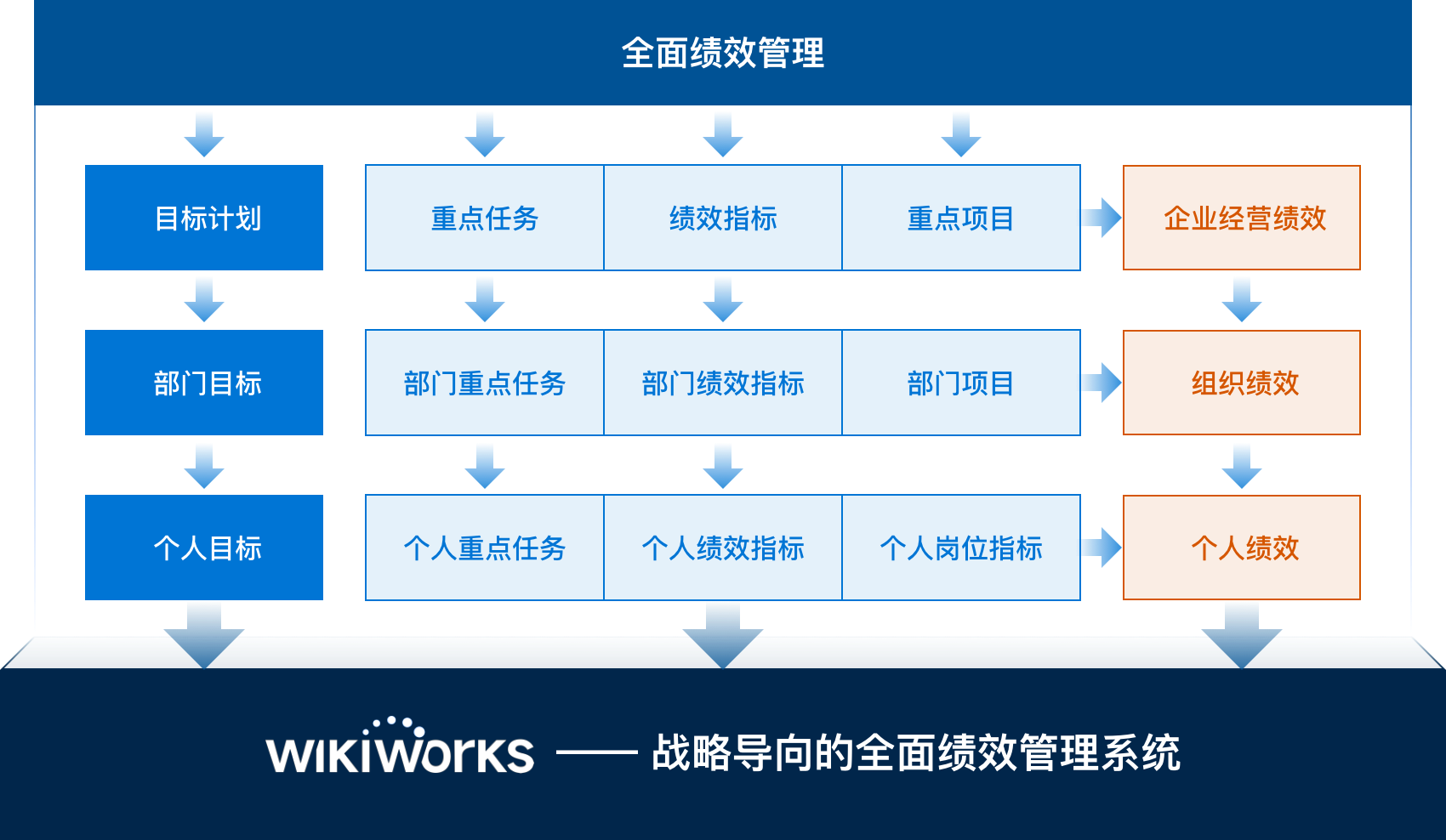 全面绩效管理

目标计划
重点任务
绩效指标
重点项目
企业经营绩效

部门目标
部门重点任务
部门绩效指标
部门项目
组织绩效

个人目标
个人重点任务
个人绩效指标
个人岗位指标
个人绩效

wikiworks —— 战略导向的全面绩效管理系统